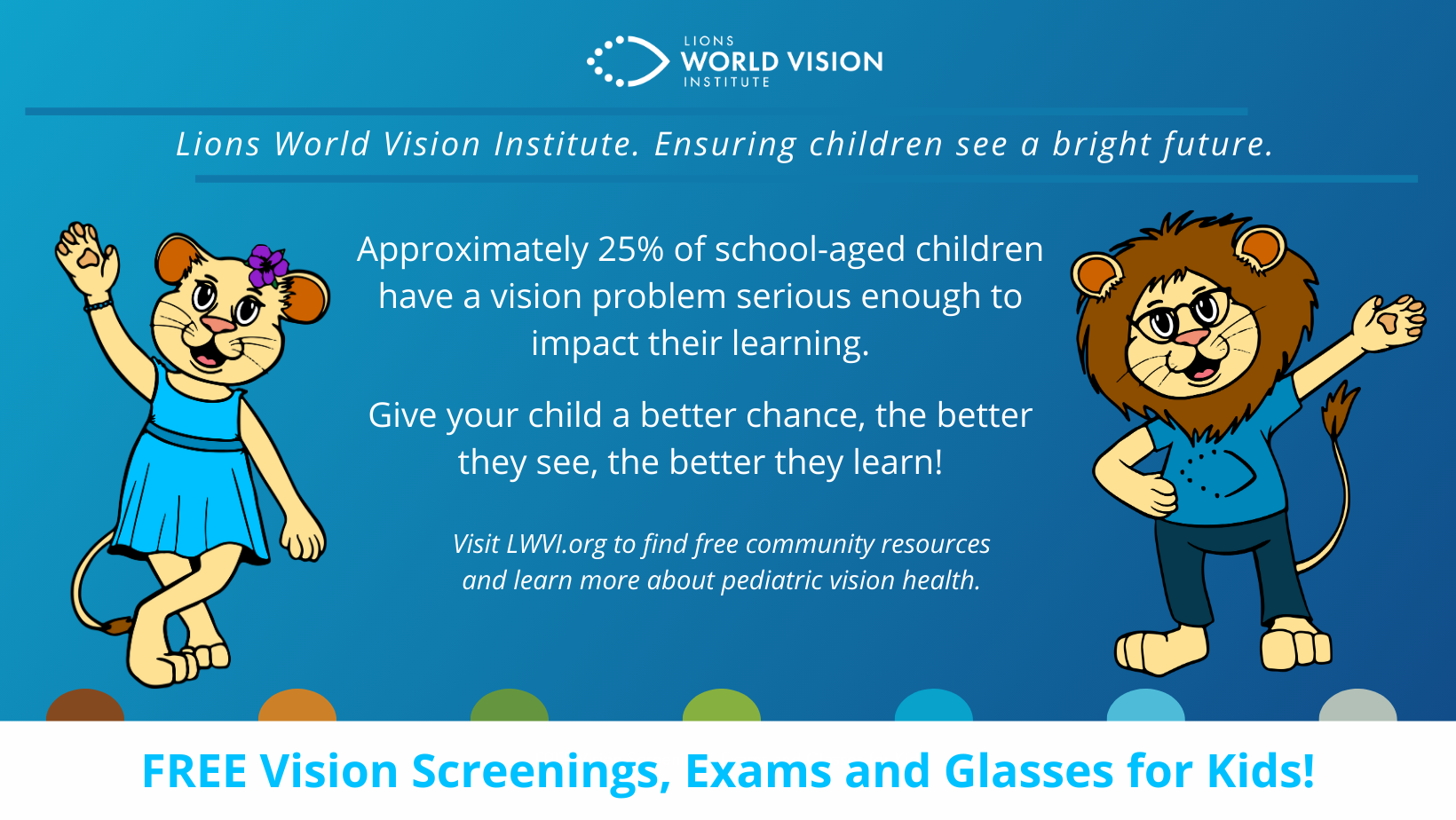 LIONS
WORLD VISION
INSTITUTE

Lions World Vision Institute. Ensuring children see a bright future.

Approximately 25% of school-aged children have a vision problem serious enough to impact their learning.

Give your child a better chance, the better they see, the better they learn!

Visit LWVI.org to find free community resources and learn more about pediatric vision health.

FREE Vision Screenings, Exams and Glasses for Kids!